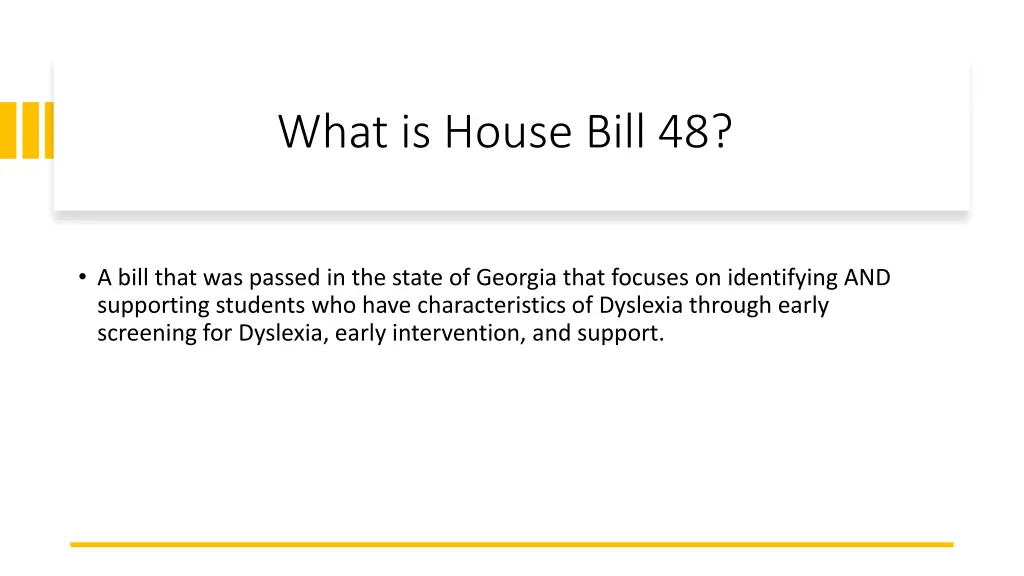 What is House Bill 48?

• A bill that was passed in the state of Georgia that focuses on identifying AND supporting students who have characteristics of Dyslexia through early screening for Dyslexia, early intervention, and support.